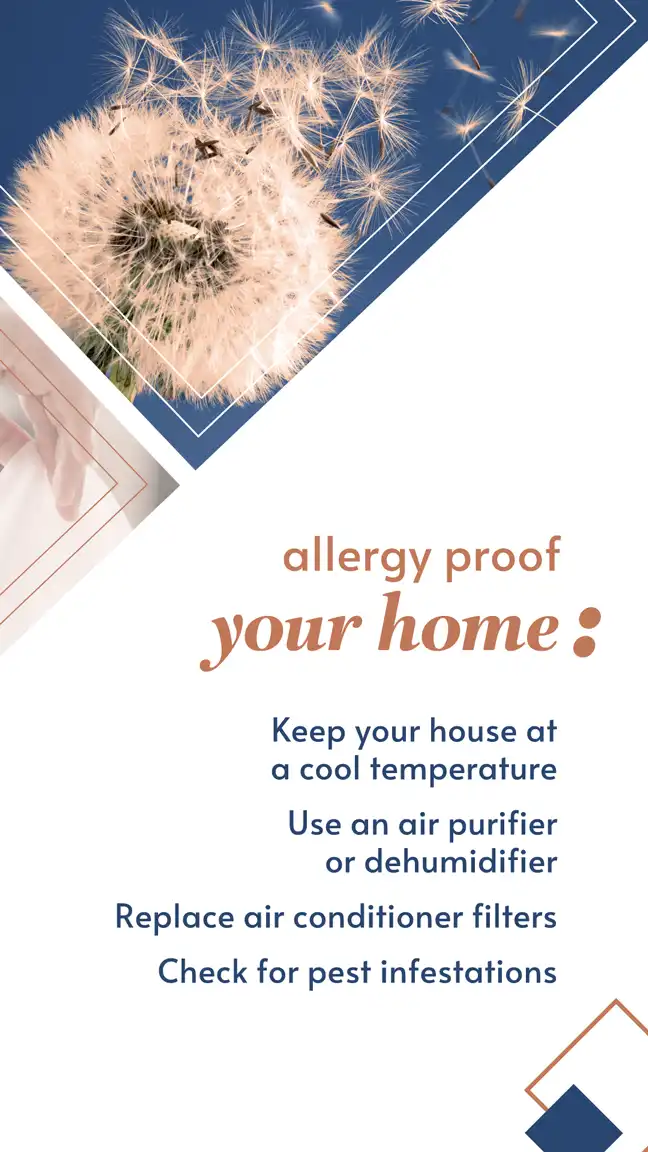 allergy proof
your home:

Keep your house at a cool temperature

Use an air purifier or dehumidifier

Replace air conditioner filters

Check for pest infestations